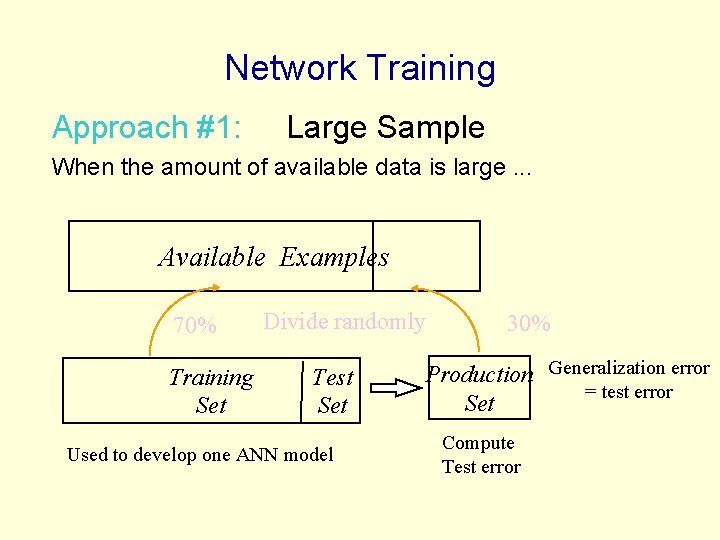 Network Training

Approach #1: Large Sample

When the amount of available data is large ...

Available Examples

70%

Divide randomly

30%

Training Set

Test Set

Production Set

Generalization error = test error

Used to develop one ANN model

Compute Test error